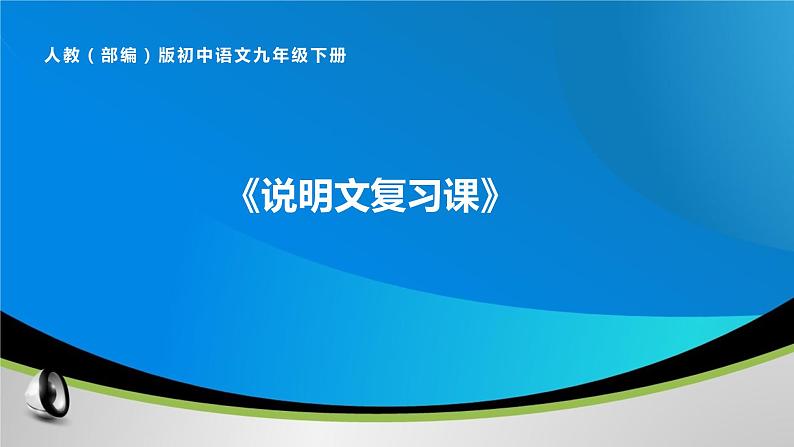 人教（部编）版初中语文九年级下册

《说明文复习课》